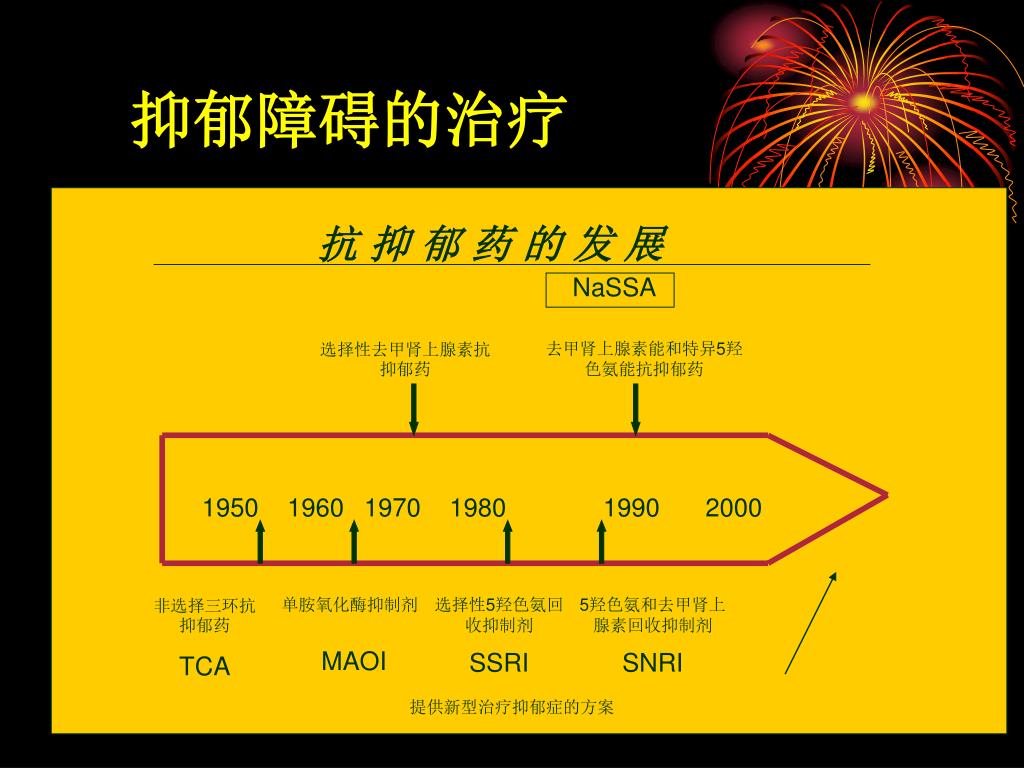 抑郁障碍的治疗

抗 抑 郁 药 的 发 展

NaSSA

选择性去甲肾上腺素抗抑郁药

去甲肾上腺素能和特异5羟色氨能抗抑郁药

1950 1960 1970 1980 1990 2000

非选择三环抗抑郁药

TCA

单胺氧化酶抑制剂

MAOI

选择性5羟色氨回收抑制剂

SSRI

5羟色氨和去甲肾上腺素回收抑制剂

SNRI

提供新型治疗抑郁症的方案